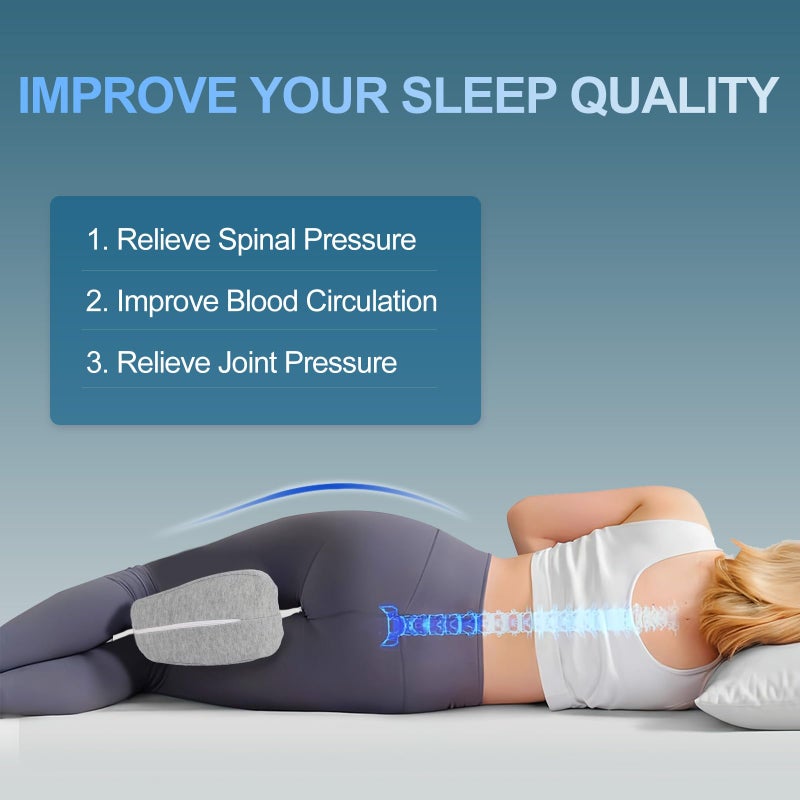 IMPROVE YOUR SLEEP QUALITY

1. Relieve Spinal Pressure

2. Improve Blood Circulation

3. Relieve Joint Pressure